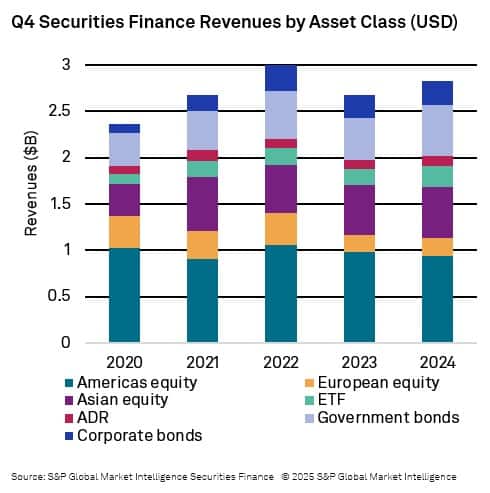 Q4 Securities Finance Revenues by Asset Class (USD)

Revenues ($B)

3
2.5
2
1.5
1
0.5
0

2020 2021 2022 2023 2024

Americas equity
European equity
Asian equity
ETF
ADR
Government bonds
Corporate bonds

Source: S&P Global Market Intelligence Securities Finance © 2025 S&P Global Market Intelligence